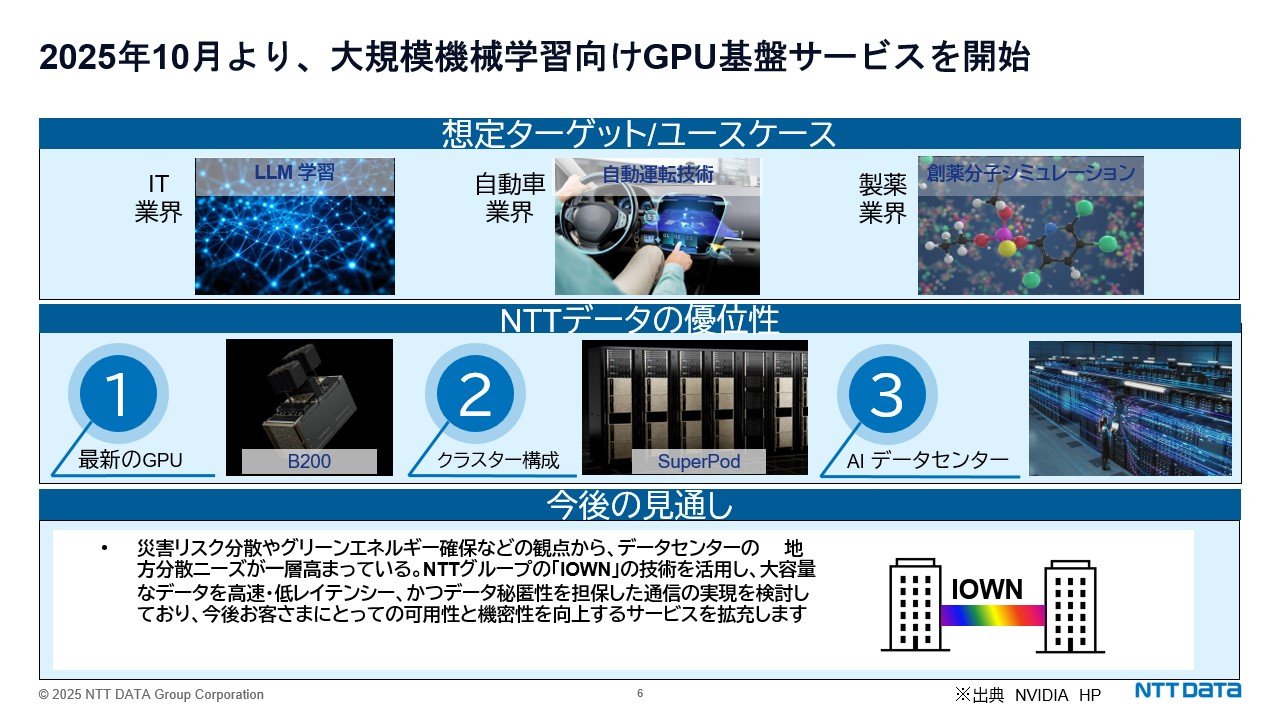 2025年10月より、大規模機械学習向けGPU基盤サービスを開始

想定ターゲット/ユースケース

IT
業界

LLM 学習

自動車
業界

自動運転技術

製薬
業界

創薬分子シミュレーション

NTTデータの優位性

1

最新のGPU

B200

2

クラスター構成

SuperPod

3

AI データセンター

今後の見通し

• 災害リスク分散やグリーンエネルギー確保などの観点から、データセンターの 地方分散ニーズが一層高まっている。NTTグループの「IOWN」の技術を活用し、大容量なデータを高速・低レイテンシー、かつデータ秘匿性を担保した通信の実現を検討しており、今後お客さまにとっての可用性と機密性を向上するサービスを拡充します

IOWN

© 2025 NTT DATA Group Corporation

6

※出典 NVIDIA HP

NTT DATA